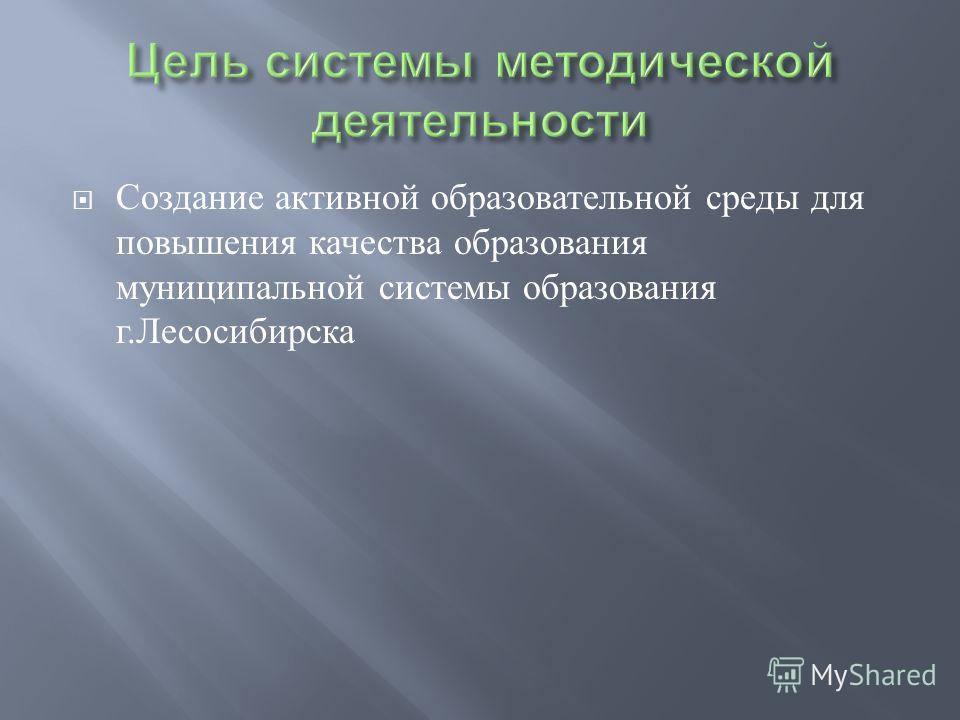 Цель системы методической деятельности

Создание активной образовательной среды для повышения качества образования муниципальной системы образования г.Лесосибирска

MyShared